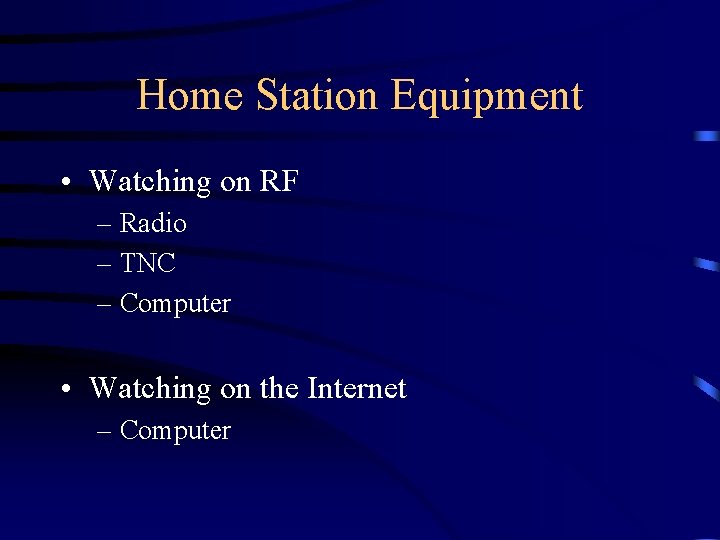 Home Station Equipment

• Watching on RF
– Radio
– TNC
– Computer

• Watching on the Internet
– Computer